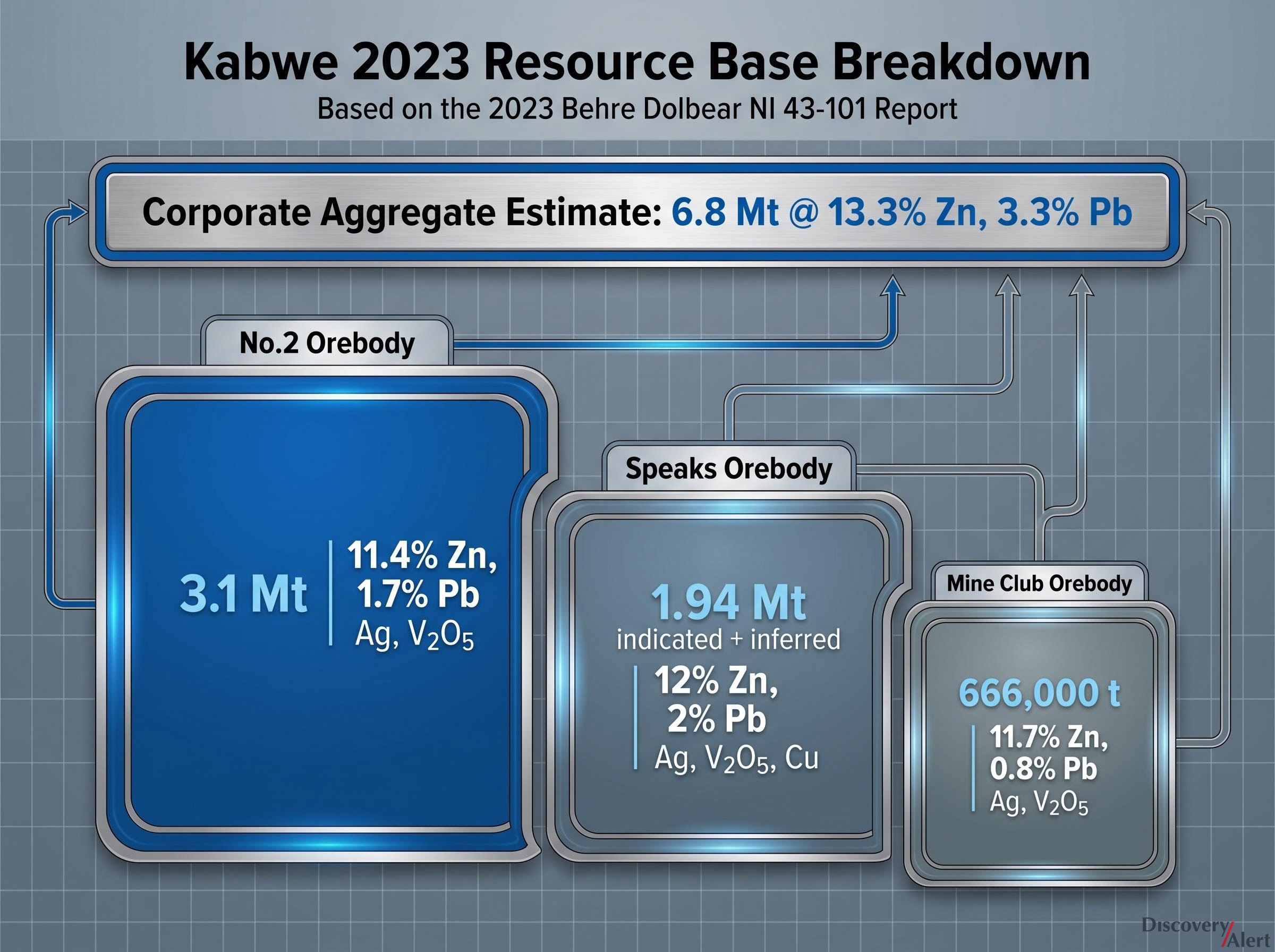 Kabwe 2023 Resource Base Breakdown
Based on the 2023 Behre Dolbear NI 43-101 Report

Corporate Aggregate Estimate: 6.8 Mt @ 13.3% Zn, 3.3% Pb

No.2 Orebody

3.1 Mt

11.4% Zn, 1.7% Pb
Ag, $V_2O_5$

Speaks Orebody

1.94 Mt
indicated + inferred

12% Zn, 2% Pb
Ag, $V_2O_5$, Cu

Mine Club Orebody

666,000 t

11.7% Zn, 0.8% Pb
Ag, $V_2O_5$

Discovery Alert